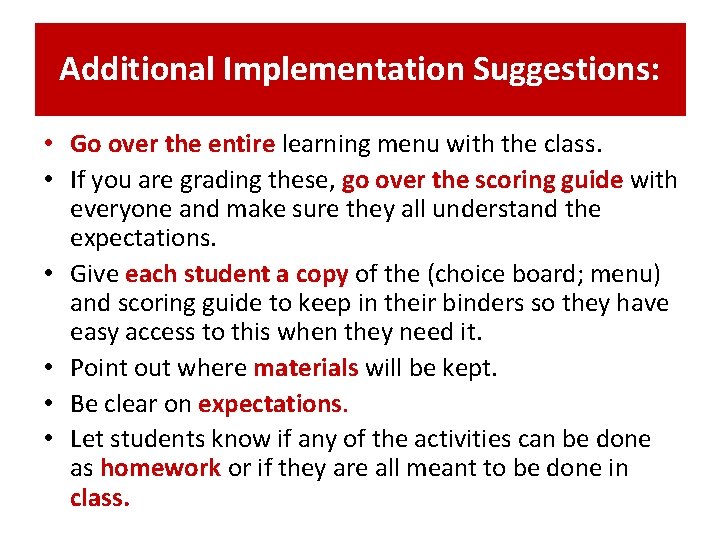 Additional Implementation Suggestions:

• Go over the entire learning menu with the class.
• If you are grading these, go over the scoring guide with everyone and make sure they all understand the expectations.
• Give each student a copy of the (choice board; menu) and scoring guide to keep in their binders so they have easy access to this when they need it.
• Point out where materials will be kept.
• Be clear on expectations.
• Let students know if any of the activities can be done as homework or if they are all meant to be done in class.